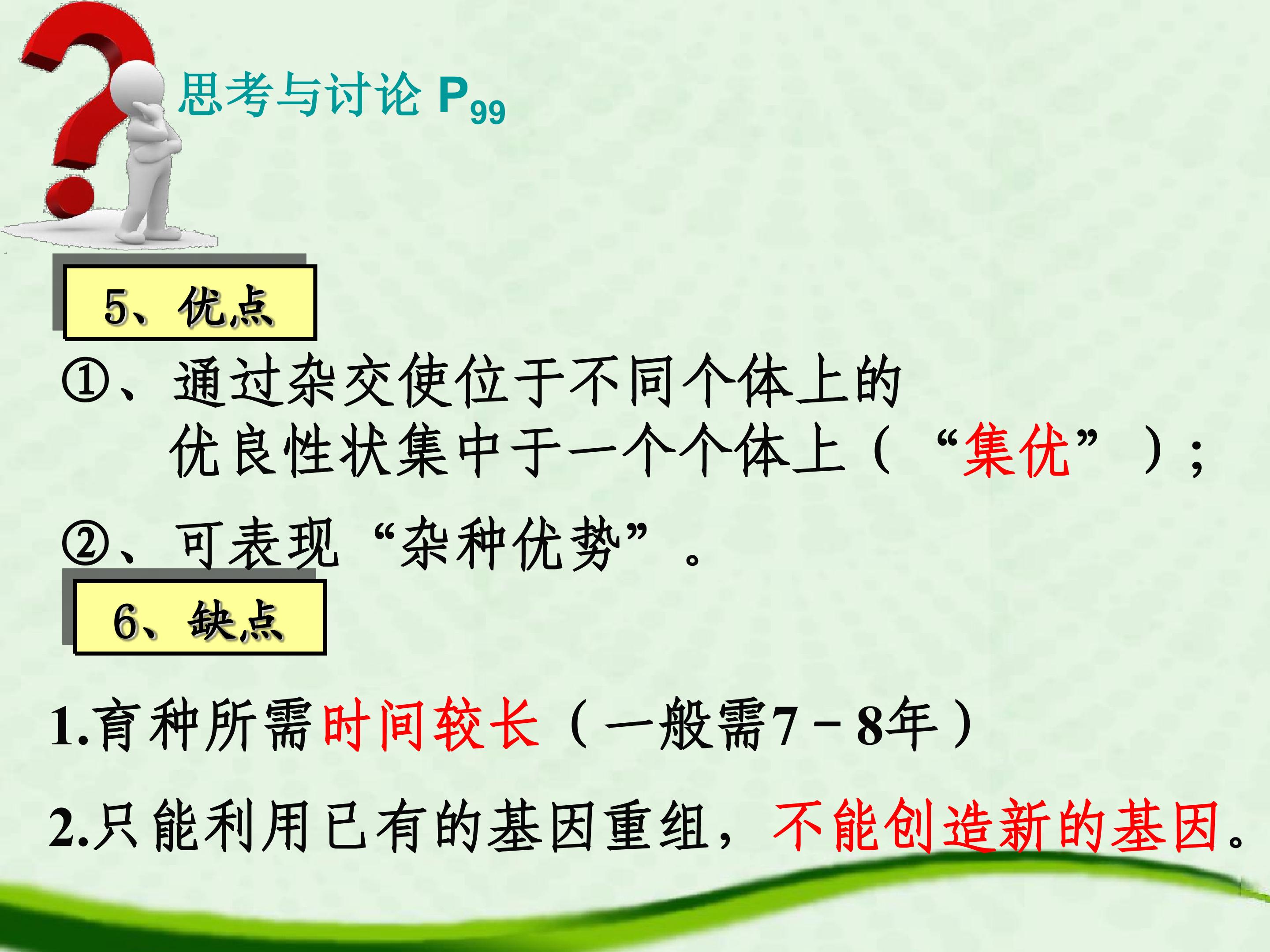 思考与讨论 $P_{99}$

5、优点

①、通过杂交使位于不同个体上的优良性状集中于一个个体上（“集优”）；

②、可表现“杂种优势”。

6、缺点

1.育种所需时间较长（一般需7－8年）

2.只能利用已有的基因重组，不能创造新的基因。